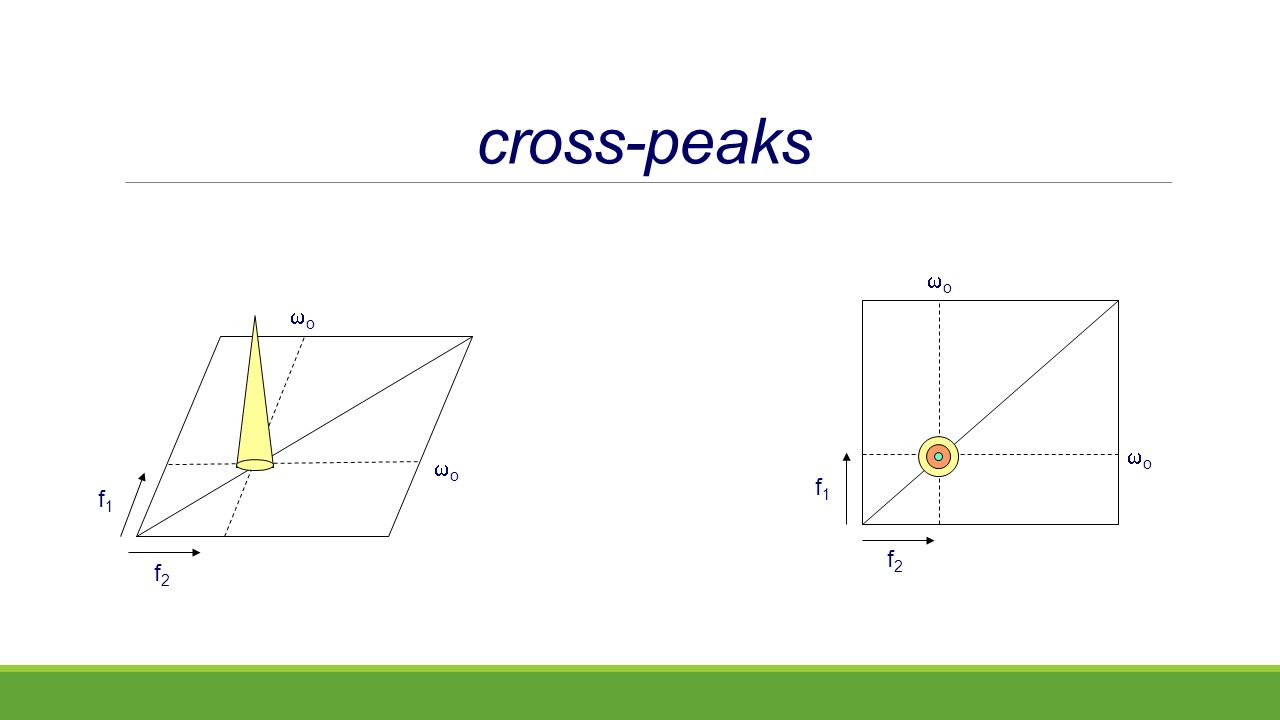 cross-peaks

$\omega_o$

$\omega_o$

$f_1$

$f_2$

$\omega_o$

$\omega_o$

$f_1$

$f_2$